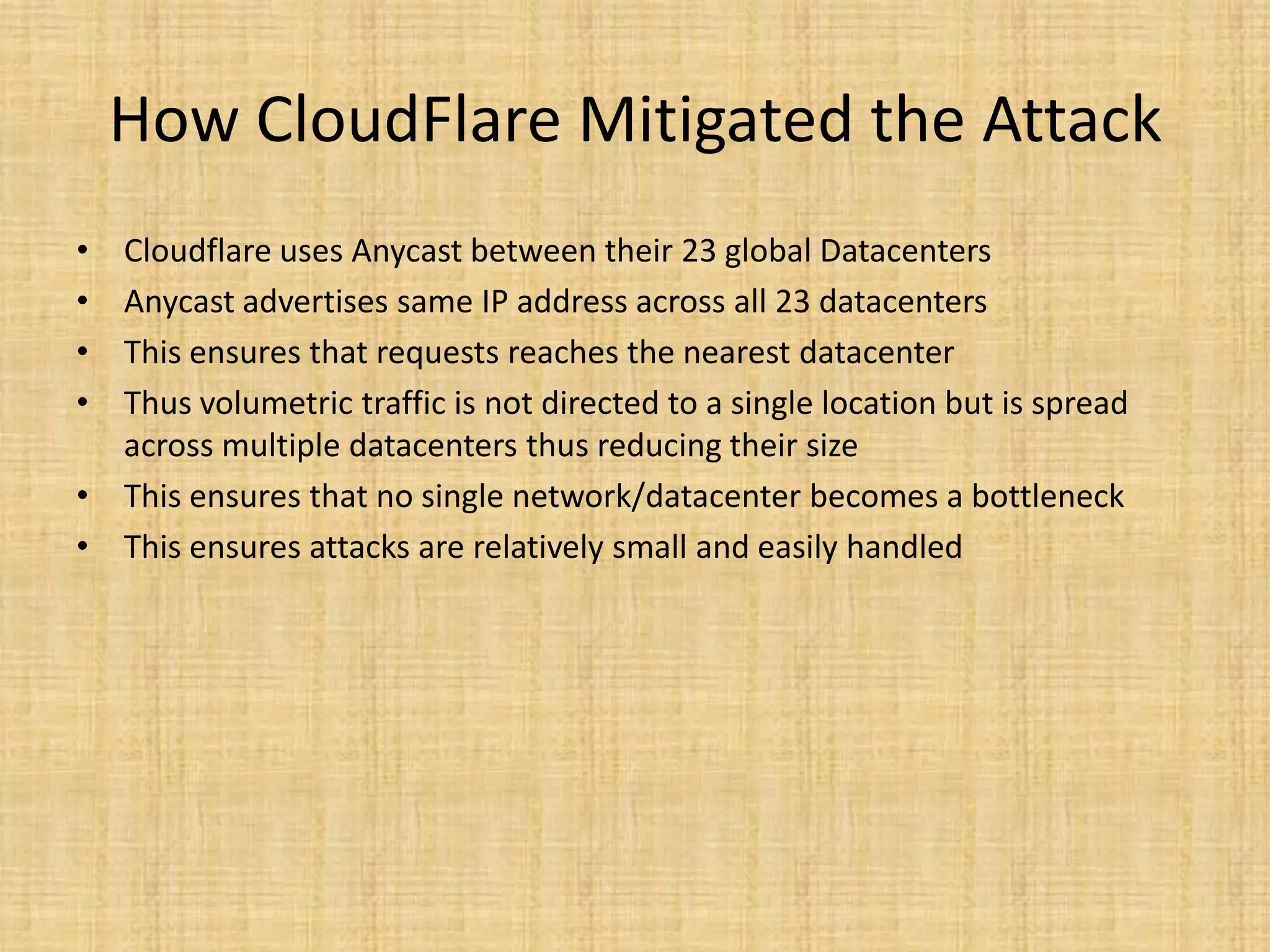 How CloudFlare Mitigated the Attack

• Cloudflare uses Anycast between their 23 global Datacenters
• Anycast advertises same IP address across all 23 datacenters
• This ensures that requests reaches the nearest datacenter
• Thus volumetric traffic is not directed to a single location but is spread across multiple datacenters thus reducing their size
• This ensures that no single network/datacenter becomes a bottleneck
• This ensures attacks are relatively small and easily handled